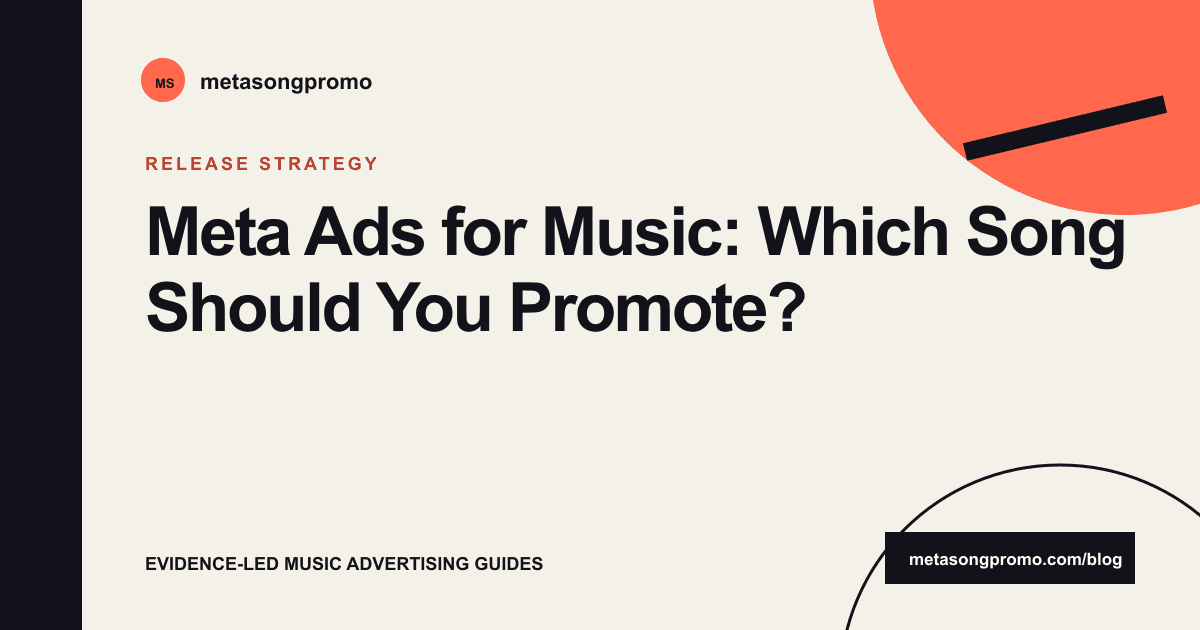 MS metasongpromo

RELEASE STRATEGY

Meta Ads for Music: Which Song Should You Promote?

EVIDENCE-LED MUSIC ADVERTISING GUIDES

metasongpromo.com/blog